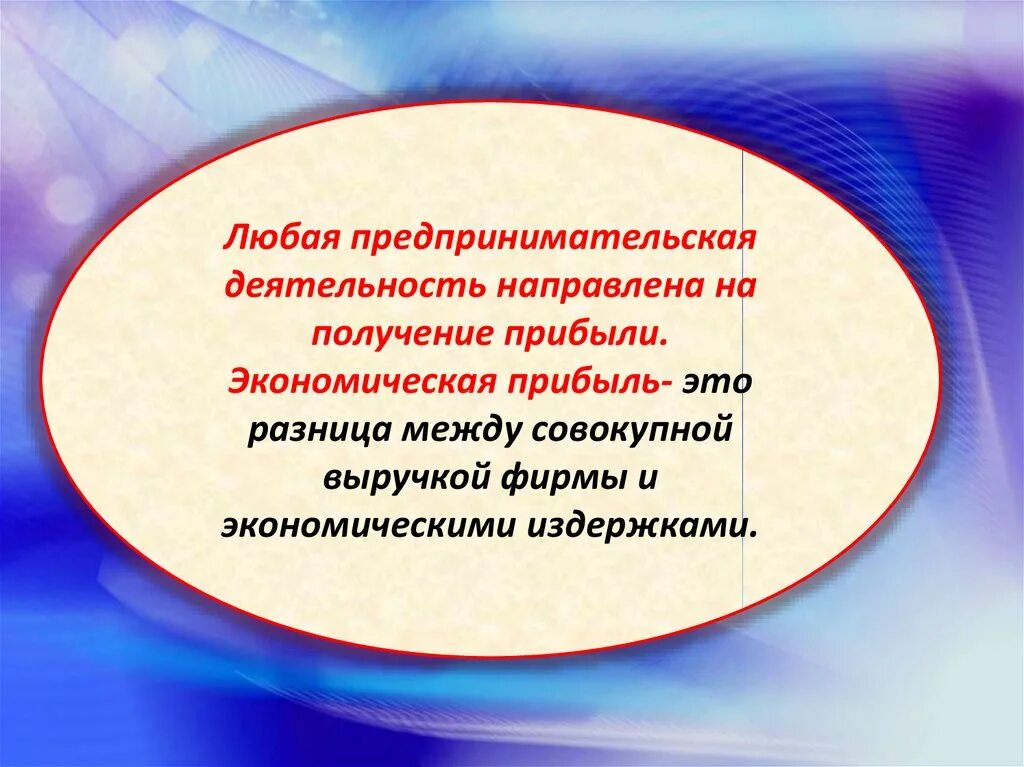 Любая предпринимательская деятельность направлена на получение прибыли. Экономическая прибыль- это разница между совокупной выручкой фирмы и экономическими издержками.